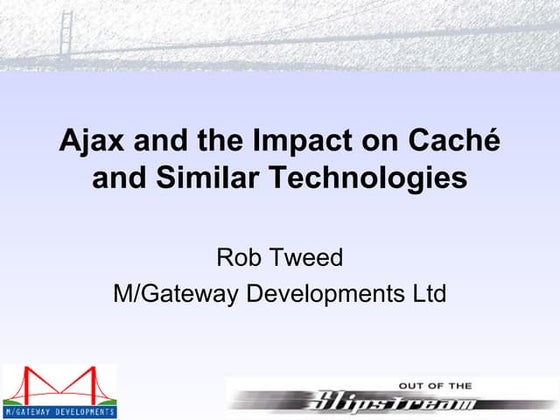 Ajax and the Impact on Caché and Similar Technologies

Rob Tweed
M/Gateway Developments Ltd

M/GATEWAY DEVELOPMENTS

OUT OF THE
Slipstream